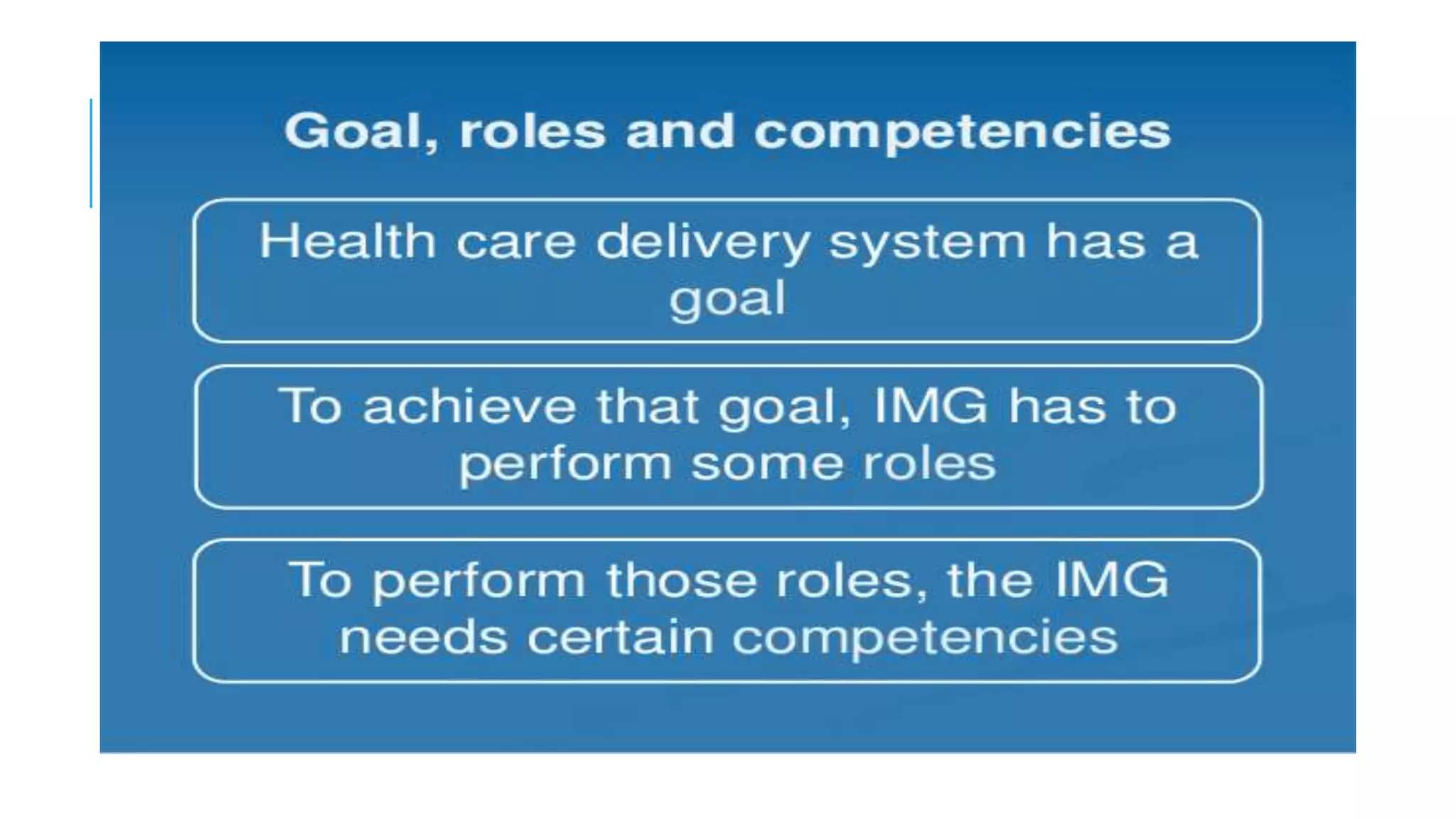 Goal, roles and competencies

Health care delivery system has a goal

To achieve that goal, IMG has to perform some roles

To perform those roles, the IMG needs certain competencies